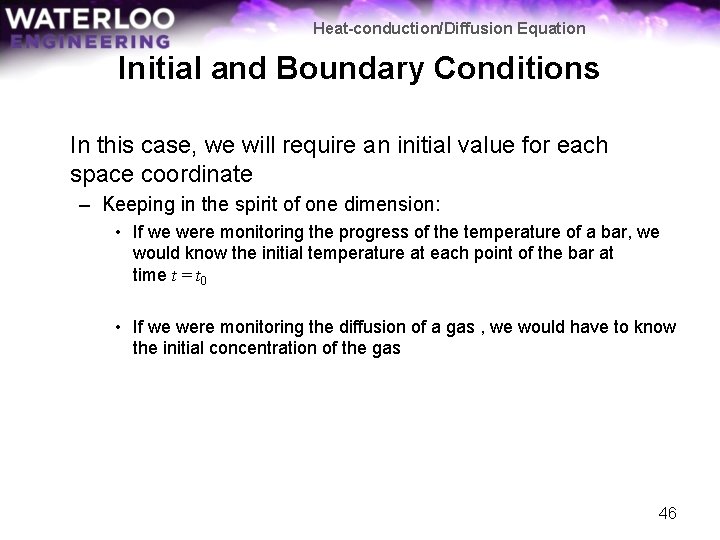 WATERLOO
ENGINEERING

Heat-conduction/Diffusion Equation

Initial and Boundary Conditions

In this case, we will require an initial value for each space coordinate

– Keeping in the spirit of one dimension:

• If we were monitoring the progress of the temperature of a bar, we would know the initial temperature at each point of the bar at time $t = t_0$

• If we were monitoring the diffusion of a gas , we would have to know the initial concentration of the gas

46